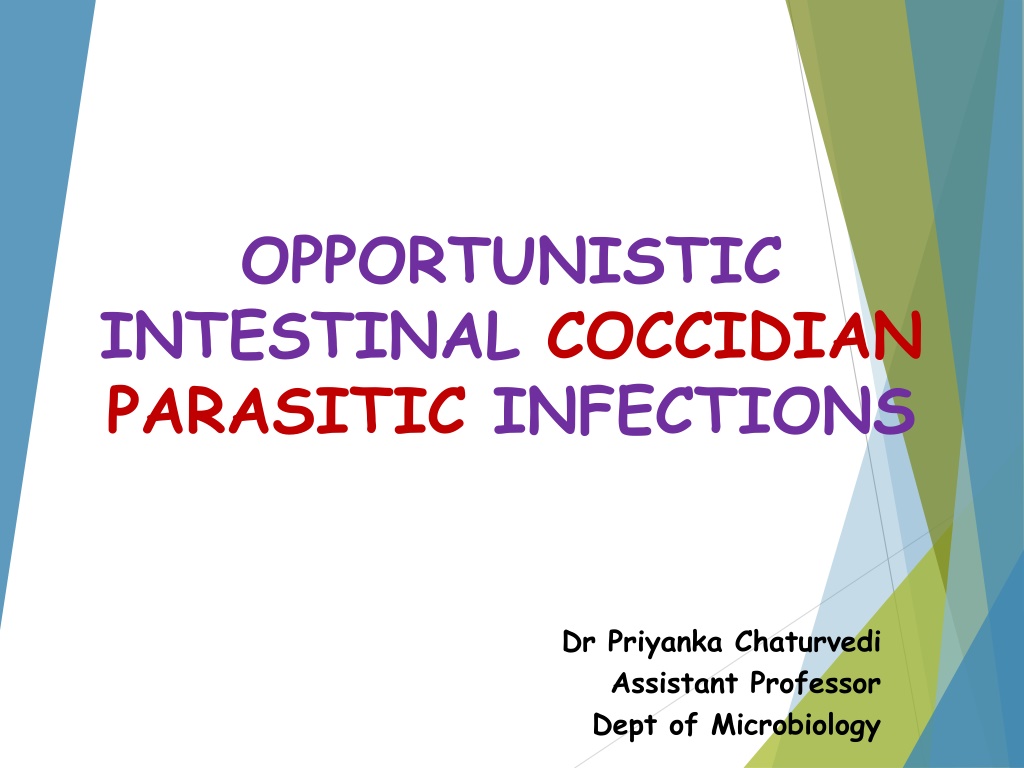 OPPORTUNISTIC INTESTINAL COCCIDIAN PARASITIC INFECTIONS

Dr Priyanka Chaturvedi
Assistant Professor
Dept of Microbiology